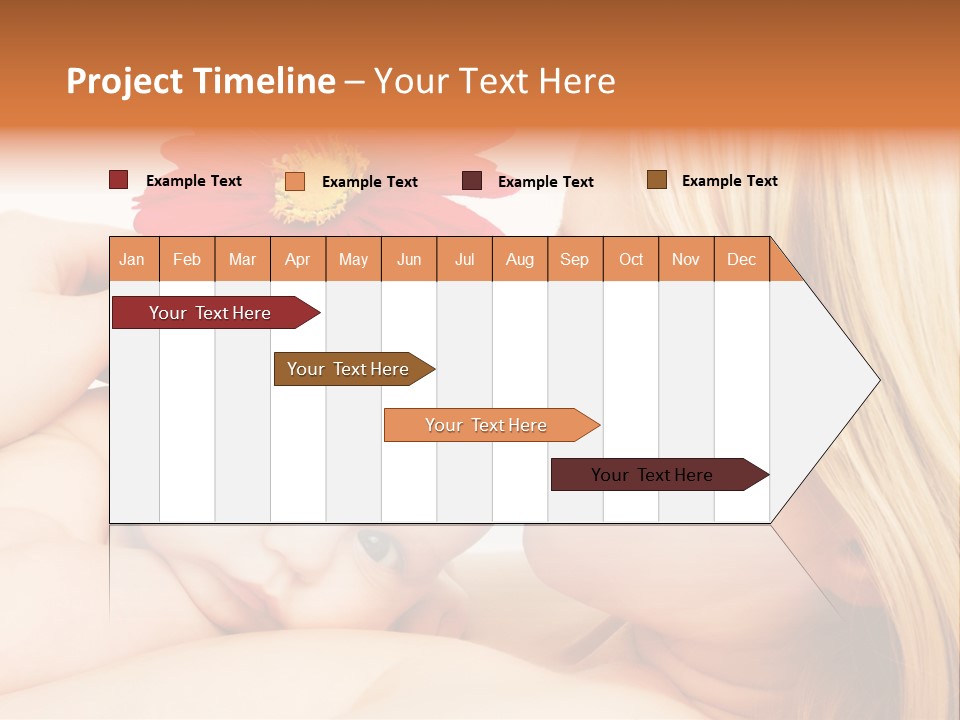 Project Timeline – Your Text Here

Example Text
Example Text
Example Text
Example Text

| Jan | Feb | Mar | Apr | May | Jun | Jul | Aug | Sep | Oct | Nov | Dec |
|---|---|---|---|---|---|---|---|---|---|---|---|

Your Text Here

Your Text Here

Your Text Here

Your Text Here